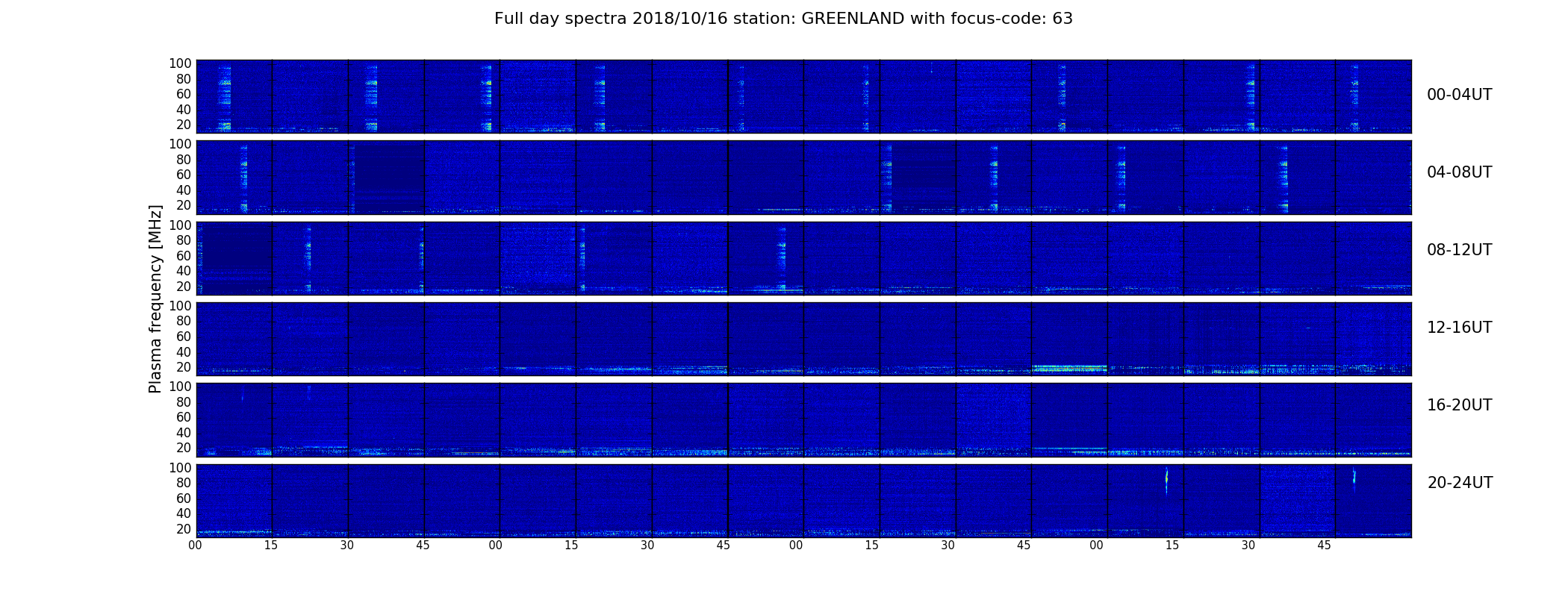 Full day spectra 2018/10/16 station: GREENLAND with focus-code: 63

Plasma frequency [MHz]

100
80
60
40
20
00-04UT

100
80
60
40
20
04-08UT

100
80
60
40
20
08-12UT

100
80
60
40
20
12-16UT

100
80
60
40
20
16-20UT

100
80
60
40
20
20-24UT

00 15 30 45 00 15 30 45 00 15 30 45 00 15 30 45